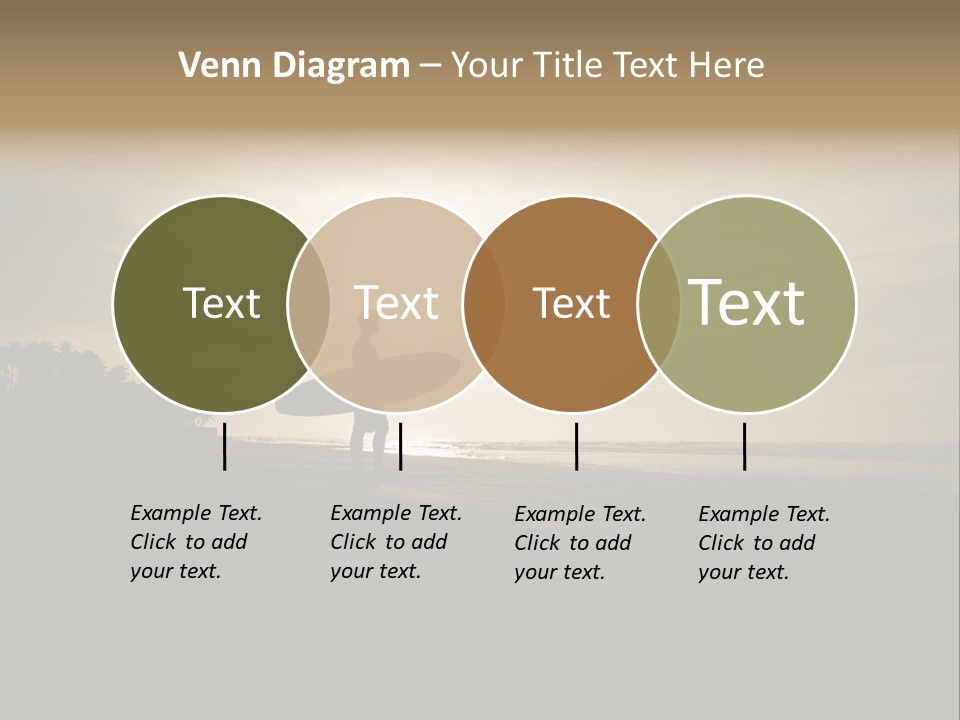 Venn Diagram – Your Title Text Here

Text

Text

Text

Text

Example Text. Click to add your text.

Example Text. Click to add your text.

Example Text. Click to add your text.

Example Text. Click to add your text.